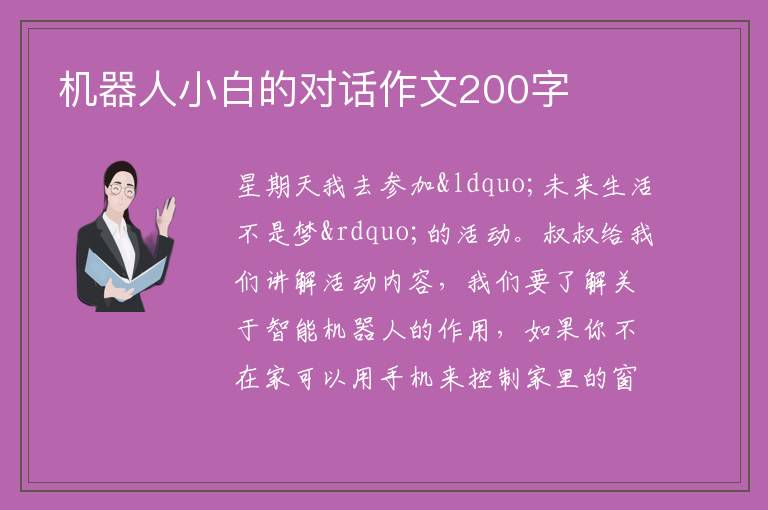 机器人小白的对话作文200字

星期天我去参加&ldquo;未来生活不是梦&rdquo;的活动。叔叔给我们讲解活动内容，我们要了解关于智能机器人的作用，如果你不在家可以用手机来控制家里的窗